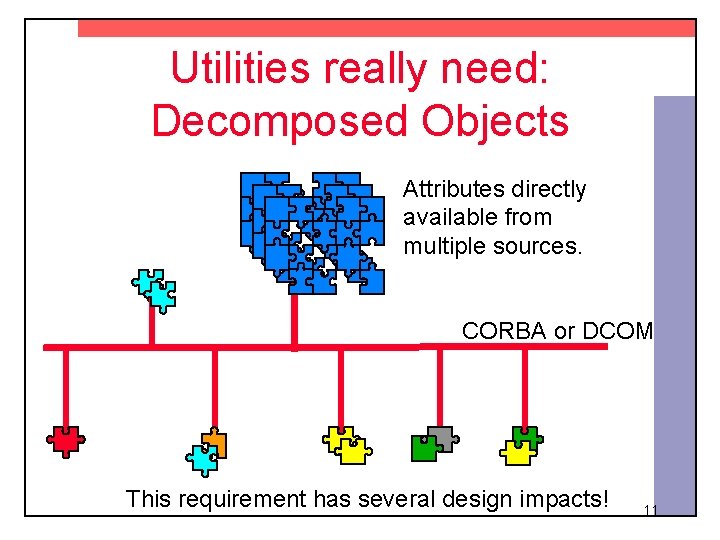 Utilities really need: Decomposed Objects

Attributes directly available from multiple sources.

CORBA or DCOM

This requirement has several design impacts!

11